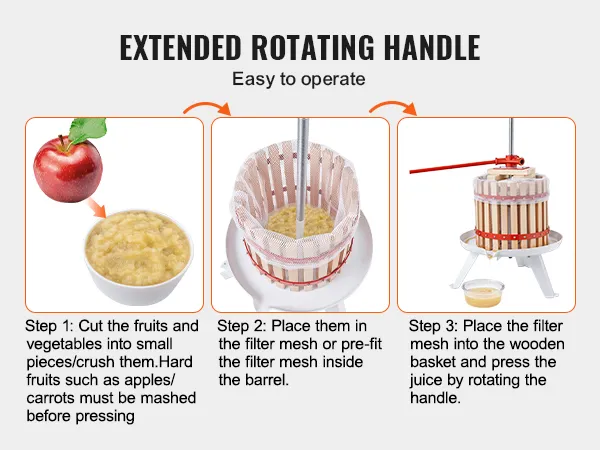 EXTENDED ROTATING HANDLE

Easy to operate

Step 1: Cut the fruits and vegetables into small pieces/crush them.Hard fruits such as apples/ carrots must be mashed before pressing

Step 2: Place them in the filter mesh or pre-fit the filter mesh inside the barrel.

Step 3: Place the filter mesh into the wooden basket and press the juice by rotating the handle.